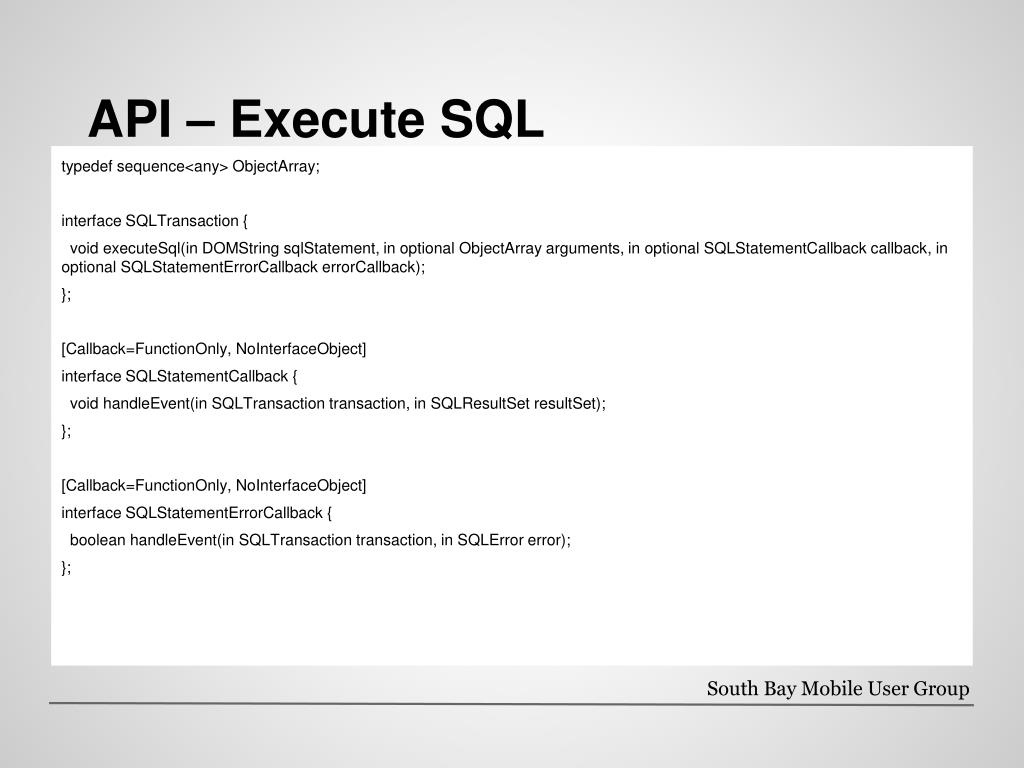 API – Execute SQL

typedef sequence<any> ObjectArray;

interface SQLTransaction {

void executeSql(in DOMString sqlStatement, in optional ObjectArray arguments, in optional SQLStatementCallback callback, in optional SQLStatementErrorCallback errorCallback);

};

[Callback=FunctionOnly, NoInterfaceObject]

interface SQLStatementCallback {

void handleEvent(in SQLTransaction transaction, in SQLResultSet resultSet);

};

[Callback=FunctionOnly, NoInterfaceObject]

interface SQLStatementErrorCallback {

boolean handleEvent(in SQLTransaction transaction, in SQLError error);

};

South Bay Mobile User Group